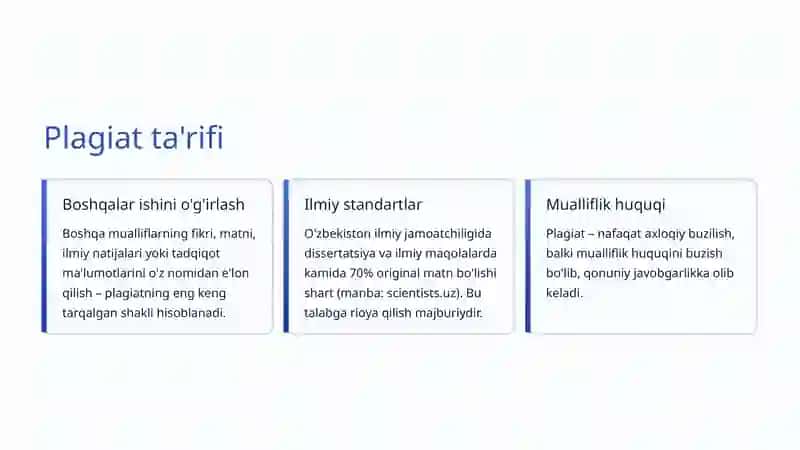 Plagiat ta'rifi

Boshqalar ishini o'g'irlash

Boshqa mualliflarning fikri, matni, ilmiy natijalari yoki tadqiqot ma'lumotlarini o'z nomidan e'lon qilish – plagiatning eng keng tarqalgan shakli hisoblanadi.

Ilmiy standartlar

O'zbekiston ilmiy jamoatchiligida dissertatsiya va ilmiy maqolalarda kamida 70% original matn bo'lishi shart (manba: scientists.uz). Bu talabga rioya qilish majburiydir.

Mualliflik huquqi

Plagiat – nafaqat axloqiy buzilish, balki mualliflik huquqini buzish bo'lib, qonuniy javobgarlikka olib keladi.